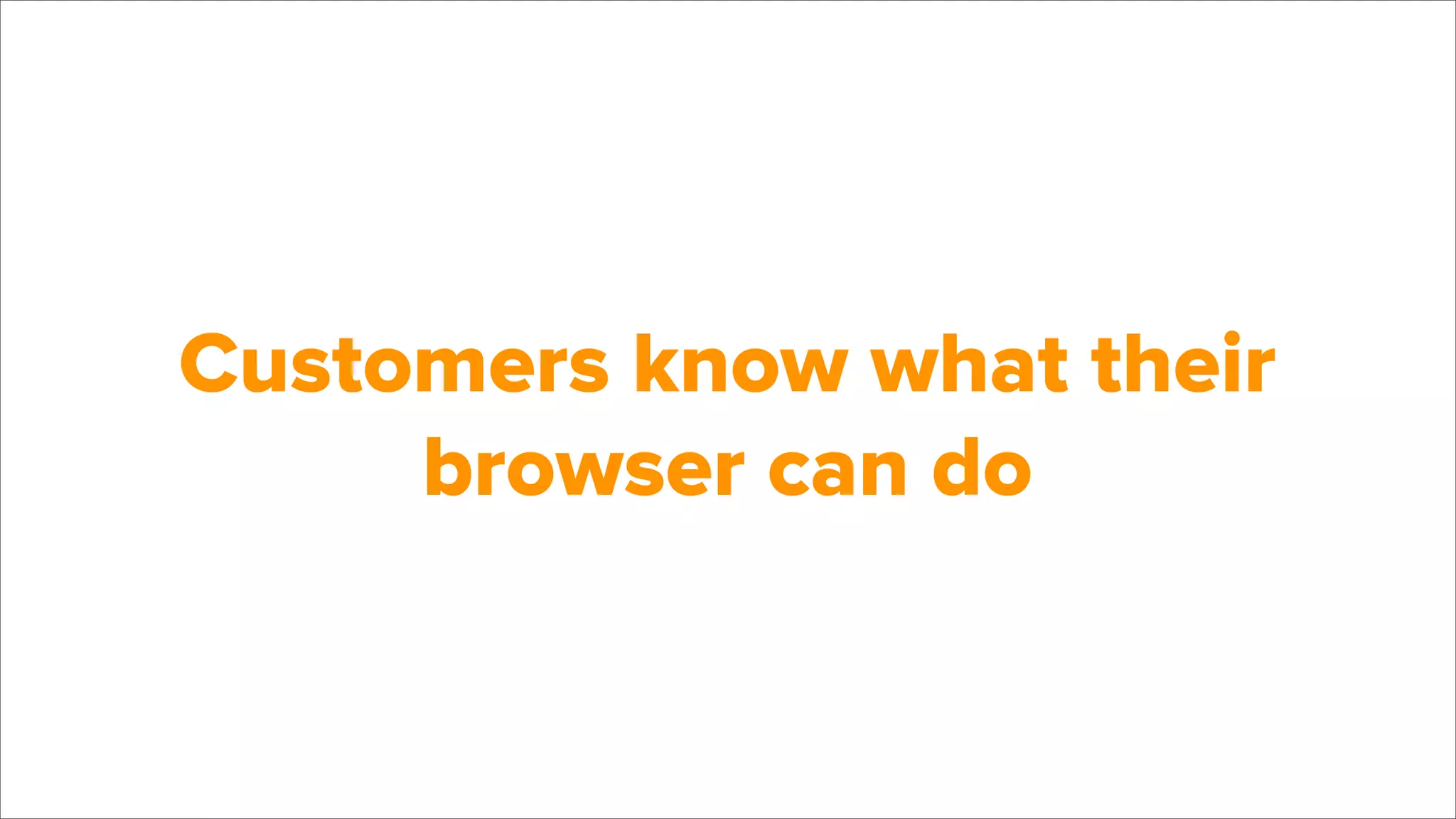 Customers know what their browser can do